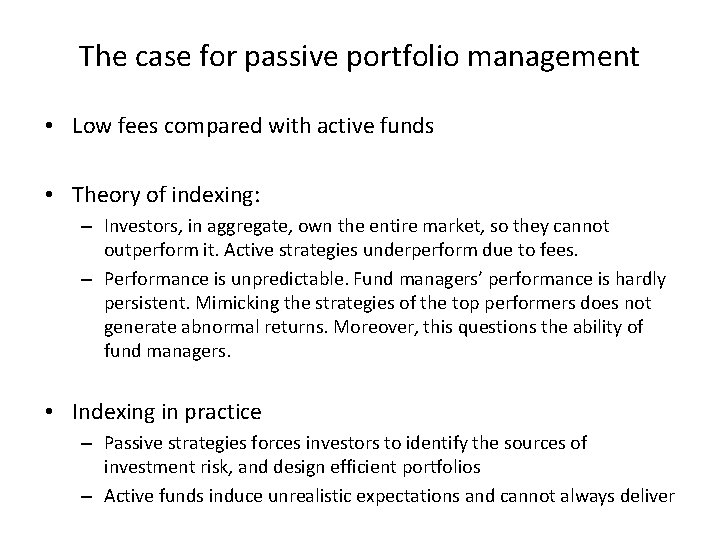 The case for passive portfolio management

• Low fees compared with active funds

• Theory of indexing:
– Investors, in aggregate, own the entire market, so they cannot outperform it. Active strategies underperform due to fees.
– Performance is unpredictable. Fund managers' performance is hardly persistent. Mimicking the strategies of the top performers does not generate abnormal returns. Moreover, this questions the ability of fund managers.

• Indexing in practice
– Passive strategies forces investors to identify the sources of investment risk, and design efficient portfolios
– Active funds induce unrealistic expectations and cannot always deliver